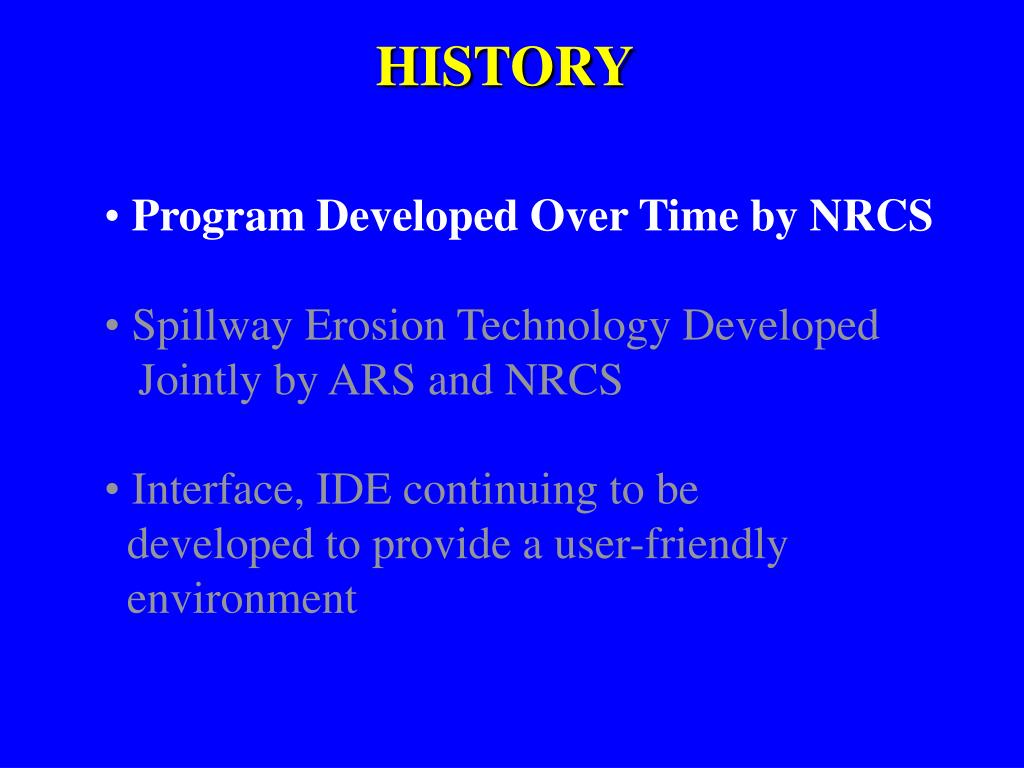 HISTORY

• Program Developed Over Time by NRCS

• Spillway Erosion Technology Developed Jointly by ARS and NRCS

• Interface, IDE continuing to be developed to provide a user-friendly environment